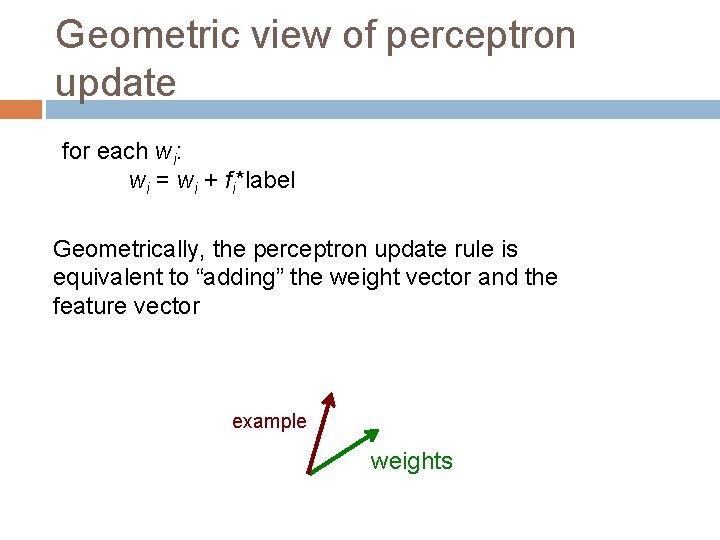 Geometric view of perceptron update

for each $w_i$:
$w_i = w_i + f_i$*label

Geometrically, the perceptron update rule is equivalent to “adding” the weight vector and the feature vector

example

weights